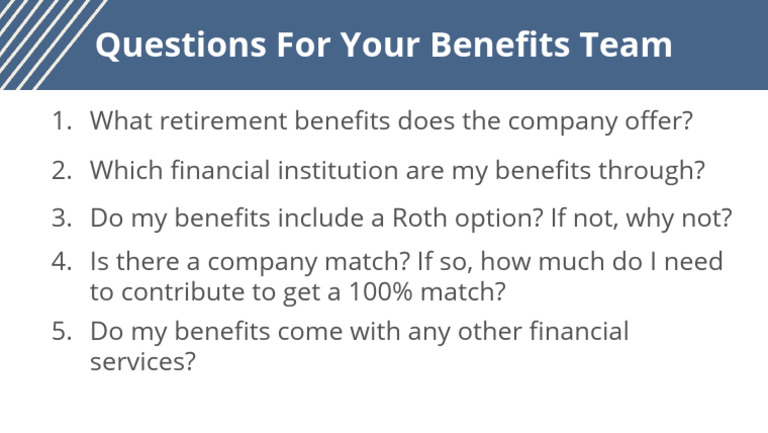 Questions For Your Benefits Team

1. What retirement benefits does the company offer?
2. Which financial institution are my benefits through?
3. Do my benefits include a Roth option? If not, why not?
4. Is there a company match? If so, how much do I need to contribute to get a 100% match?
5. Do my benefits come with any other financial services?